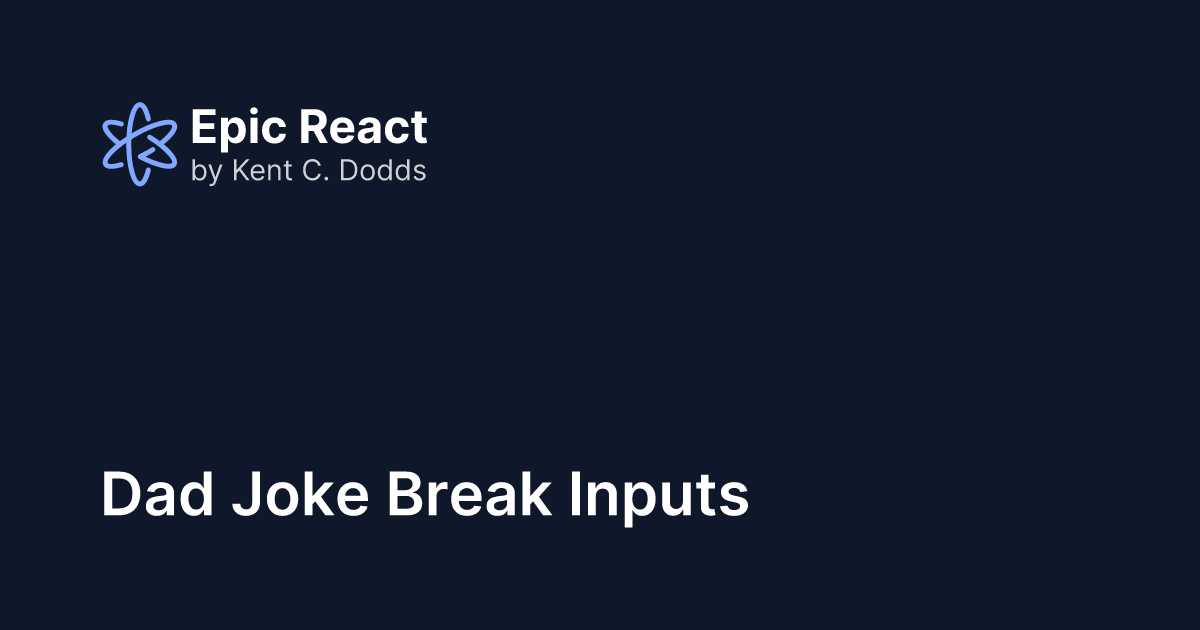 Epic React
by Kent C. Dodds

Dad Joke Break Inputs